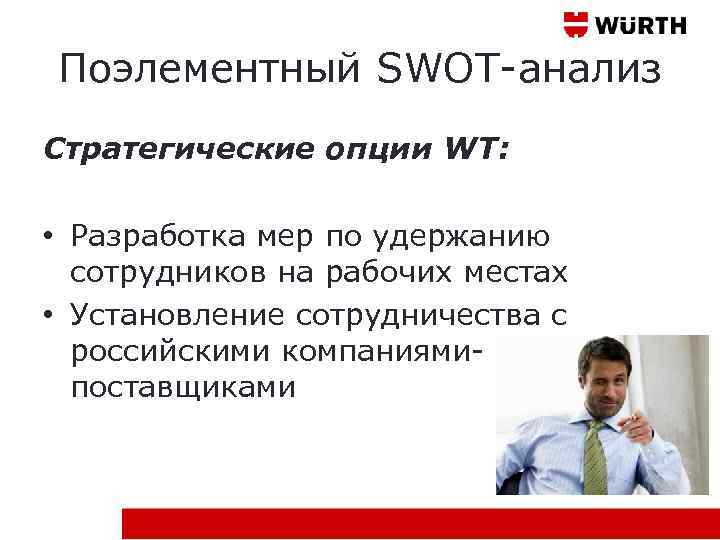 WÜRTH

Поэлементный SWOT-анализ

Стратегические опции WT:

• Разработка мер по удержанию сотрудников на рабочих местах
• Установление сотрудничества с российскими компаниями-поставщиками